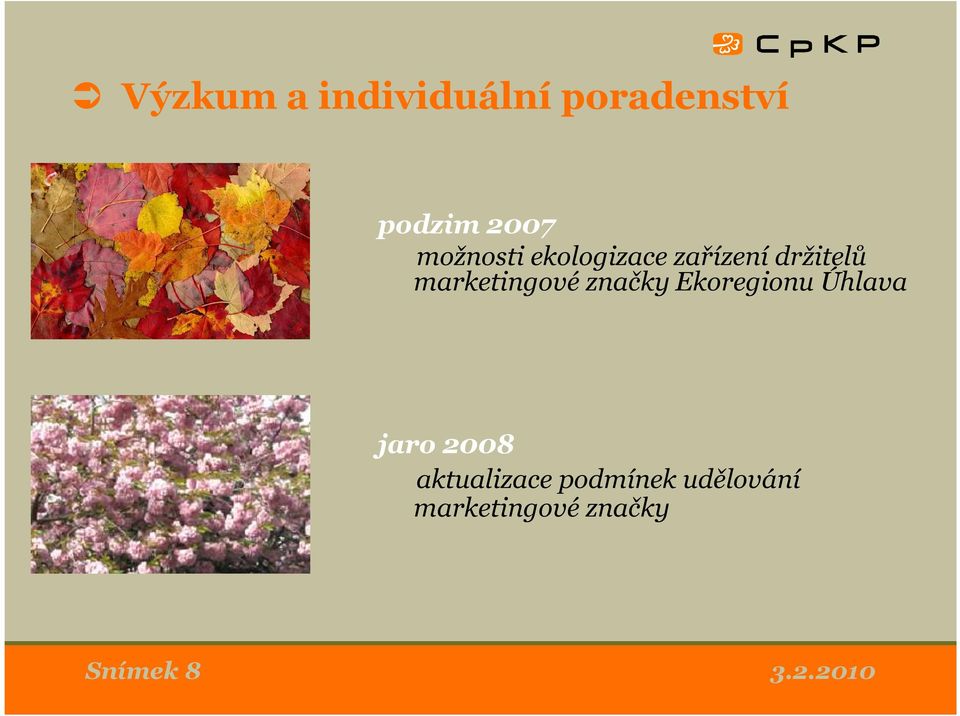 CpKP

Výzkum a individuální poradenství

podzim 2007
možnosti ekologizace zařízení držitelů marketingové značky Ekoregionu Úhlava

jaro 2008
aktualizace podmínek udělování marketingové značky

Snímek 8

3.2.2010